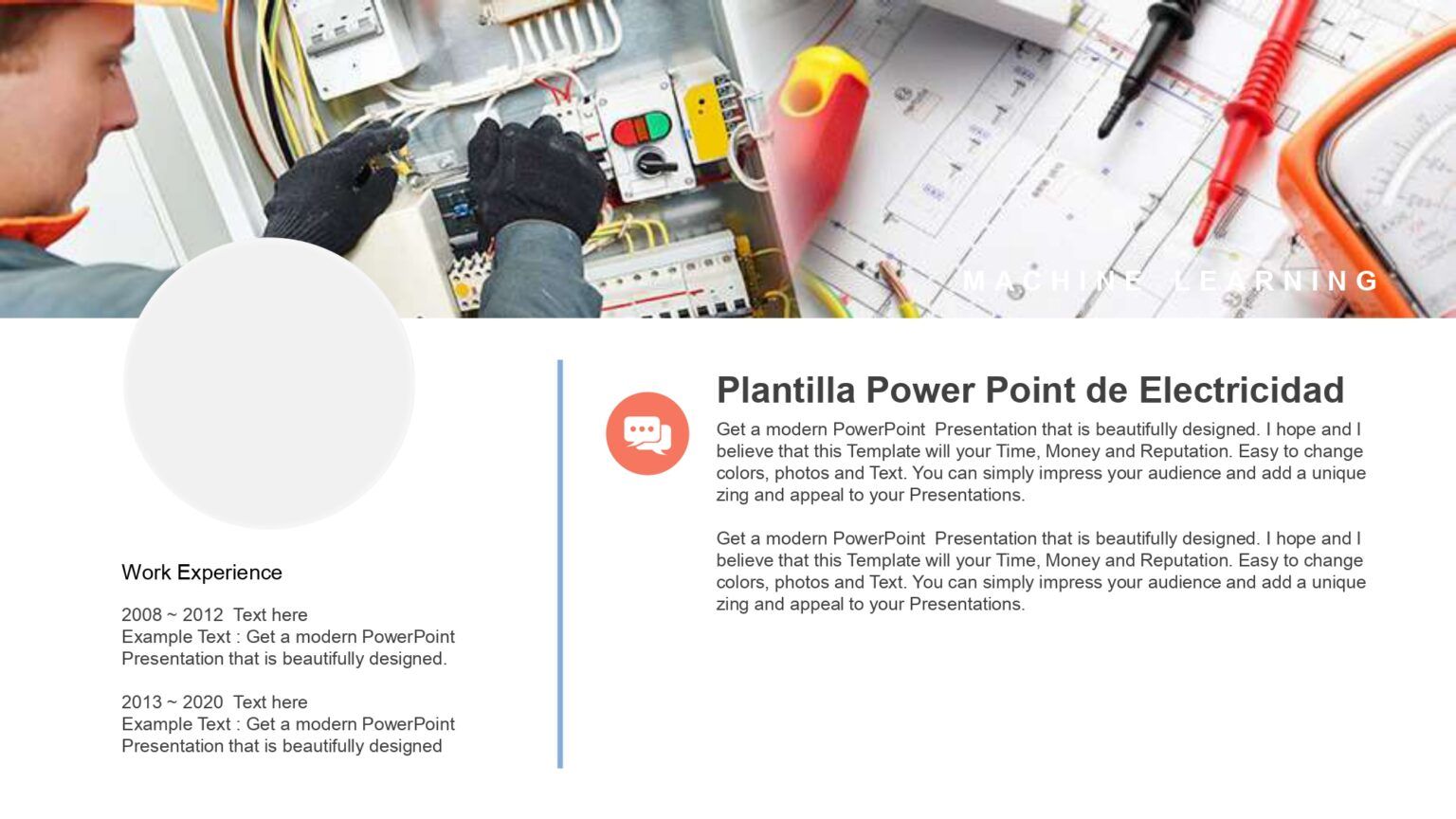 MACHINE LEARNING

Work Experience

2008 ~ 2012 Text here
Example Text : Get a modern PowerPoint Presentation that is beautifully designed.

2013 ~ 2020 Text here
Example Text : Get a modern PowerPoint Presentation that is beautifully designed

Plantilla Power Point de Electricidad

Get a modern PowerPoint Presentation that is beautifully designed. I hope and I believe that this Template will your Time, Money and Reputation. Easy to change colors, photos and Text. You can simply impress your audience and add a unique zing and appeal to your Presentations.

Get a modern PowerPoint Presentation that is beautifully designed. I hope and I believe that this Template will your Time, Money and Reputation. Easy to change colors, photos and Text. You can simply impress your audience and add a unique zing and appeal to your Presentations.